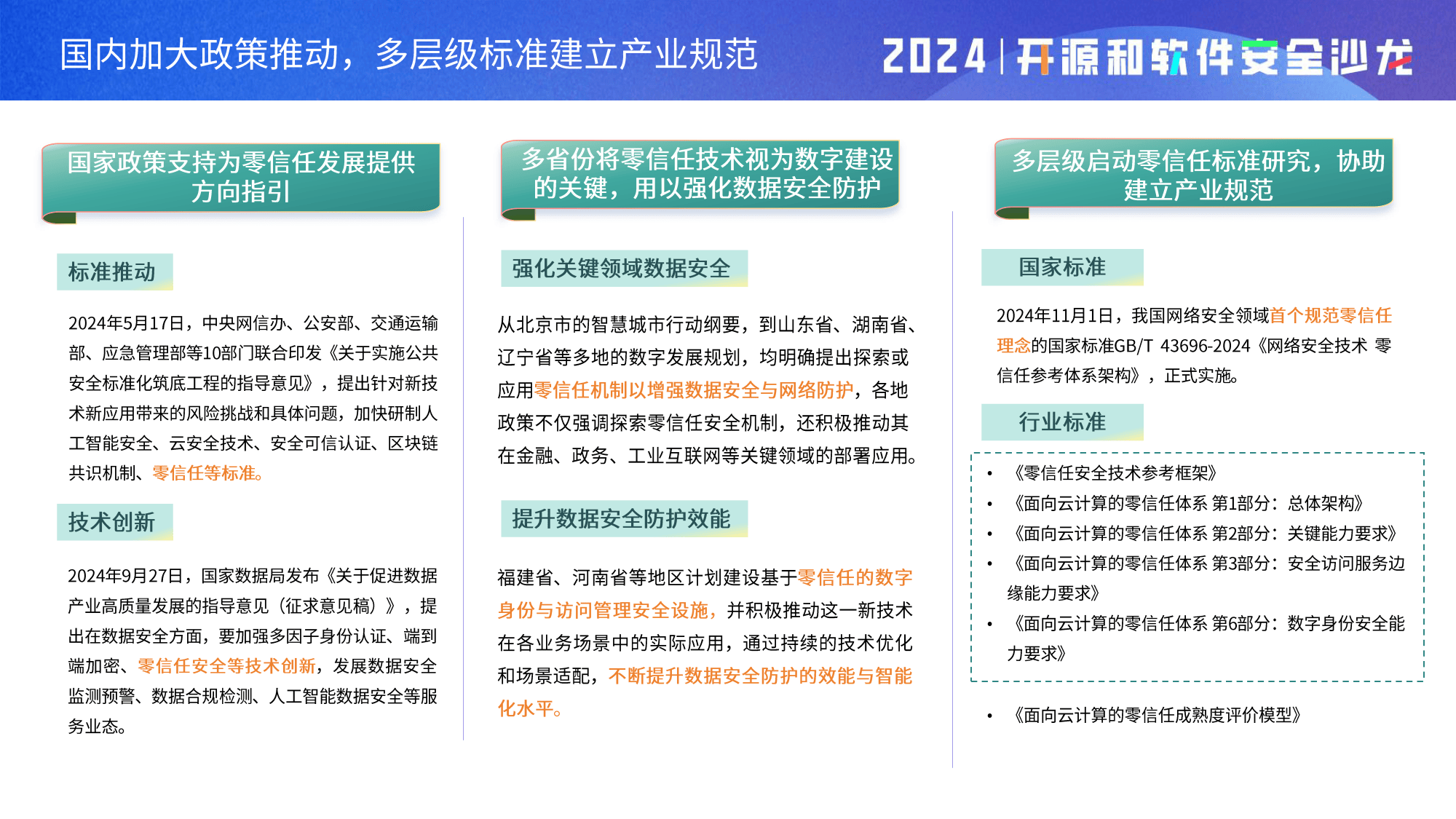 国内加大政策推动，多层级标准建立产业规范

2024 | 开源和软件安全沙龙

国家政策支持为零信任发展提供方向指引

标准推动

2024年5月17日，中央网信办、公安部、交通运输部、应急管理部等10部门联合印发《关于实施公共安全标准化筑底工程的指导意见》，提出针对新技术新应用带来的风险挑战和具体问题，加快研制人工智能安全、云安全技术、安全可信认证、区块链共识机制、零信任等标准。

技术创新

2024年9月27日，国家数据局发布《关于促进数据产业高质量发展的指导意见（征求意见稿）》，提出在数据安全方面，要加强多因子身份认证、端到端加密、零信任安全等技术创新，发展数据安全监测预警、数据合规检测、人工智能数据安全等服务业态。

多省份将零信任技术视为数字建设的关键，用以强化数据安全防护

强化关键领域数据安全

从北京市的智慧城市行动纲要，到山东省、湖南省、辽宁省等多地的数字发展规划，均明确提出探索或应用零信任机制以增强数据安全与网络防护，各地政策不仅强调探索零信任安全机制，还积极推动其在金融、政务、工业互联网等关键领域的部署应用。

提升数据安全防护效能

福建省、河南省等地区计划建设基于零信任的数字身份与访问管理安全设施，并积极推动这一新技术在各业务场景中的实际应用，通过持续的技术优化和场景适配，不断提升数据安全防护的效能与智能化水平。

多层级启动零信任标准研究，协助建立产业规范

国家标准

2024年11月1日，我国网络安全领域首个规范零信任理念的国家标准GB/T 43696-2024《网络安全技术 零信任参考体系架构》，正式实施。

行业标准

• 《零信任安全技术参考框架》
• 《面向云计算的零信任体系 第1部分：总体架构》
• 《面向云计算的零信任体系 第2部分：关键能力要求》
• 《面向云计算的零信任体系 第3部分：安全访问服务边缘能力要求》
• 《面向云计算的零信任体系 第6部分：数字身份安全能力要求》

• 《面向云计算的零信任成熟度评价模型》